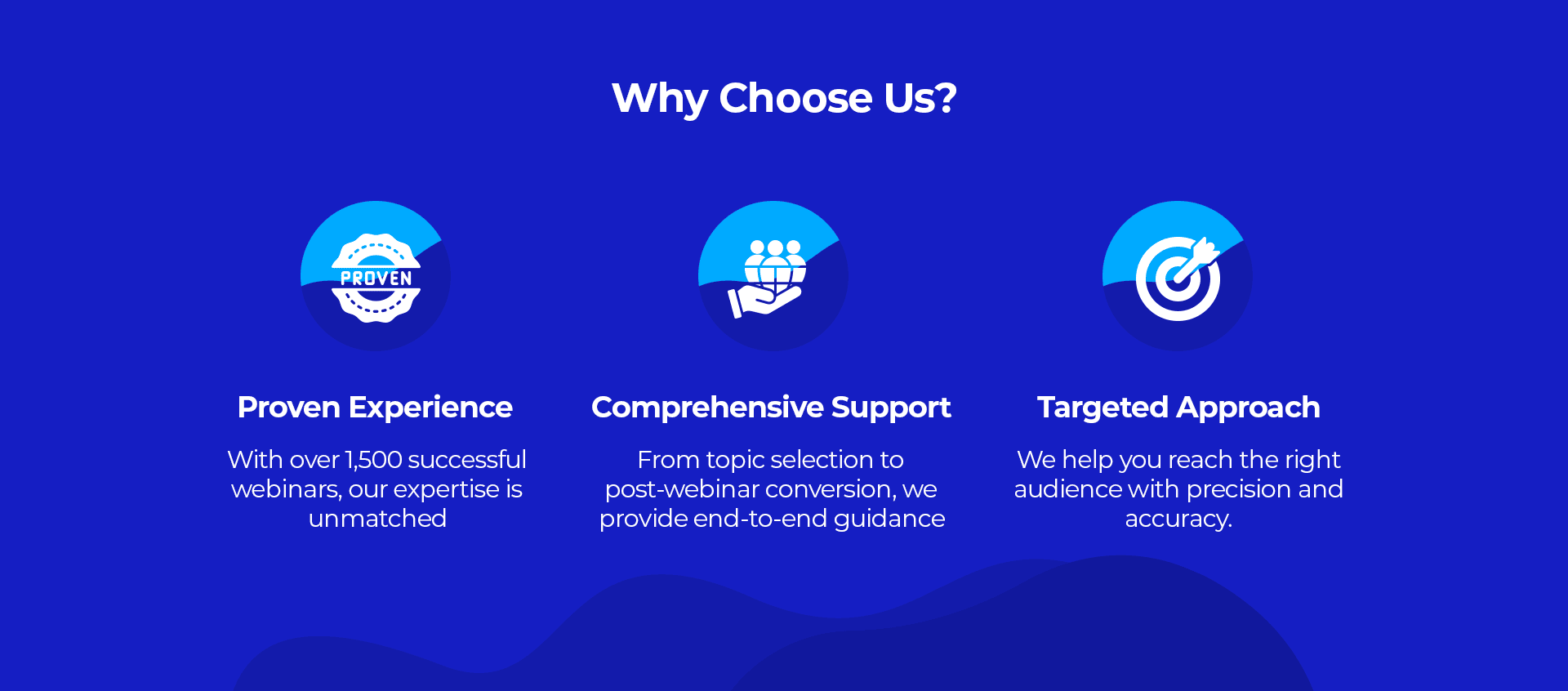 Why Choose Us?

PROVEN

Proven Experience

With over 1,500 successful webinars, our expertise is unmatched

Comprehensive Support

From topic selection to post-webinar conversion, we provide end-to-end guidance

Targeted Approach

We help you reach the right audience with precision and accuracy.